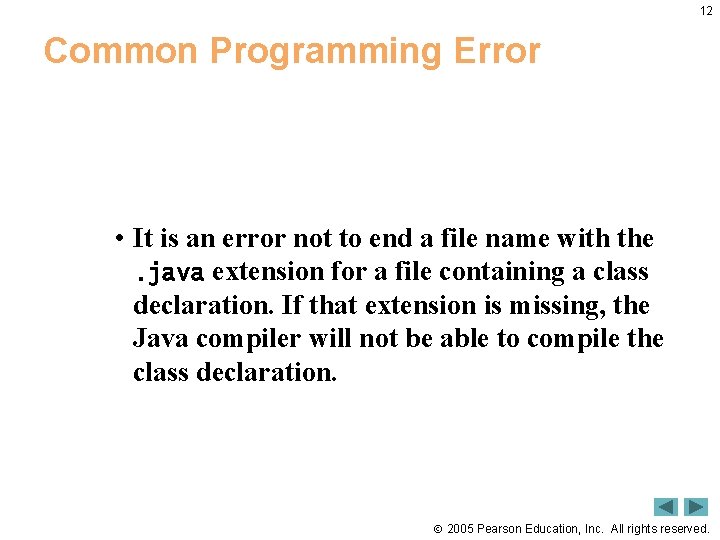 12

Common Programming Error

• It is an error not to end a file name with the .java extension for a file containing a class declaration. If that extension is missing, the Java compiler will not be able to compile the class declaration.

© 2005 Pearson Education, Inc. All rights reserved.